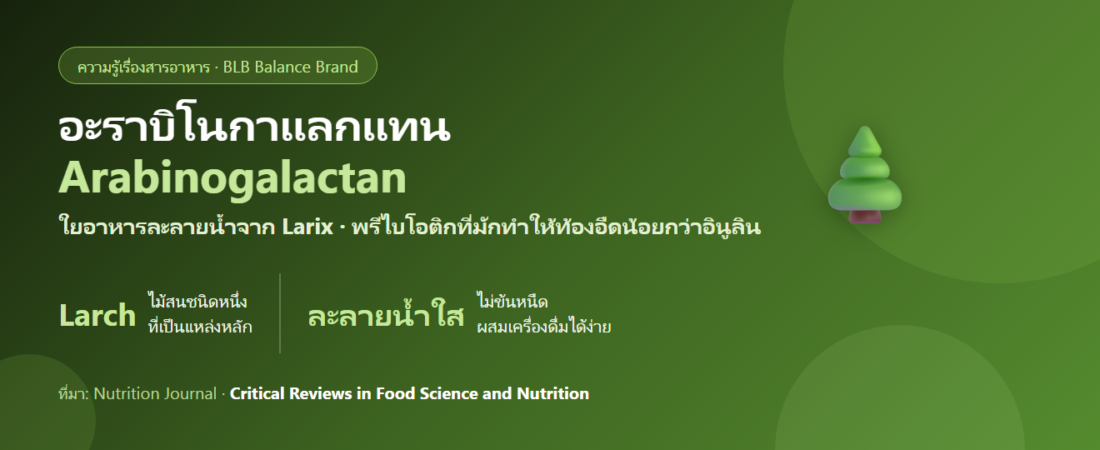 ความรู้เรื่องสารอาหาร · BLB Balance Brand

อะราบิโนกาแลกแทน
Arabinogalactan

ใยอาหารละลายน้ำจาก Larix · พรีไบโอติกที่มักทำให้ท้องอืดน้อยกว่าอินูลิน

Larch ไม้สนชนิดหนึ่ง ที่เป็นแหล่งหลัก

ละลายน้ำใส ไม่ข้นหนืด ผสมเครื่องดื่มได้ง่าย

ที่มา: Nutrition Journal · Critical Reviews in Food Science and Nutrition